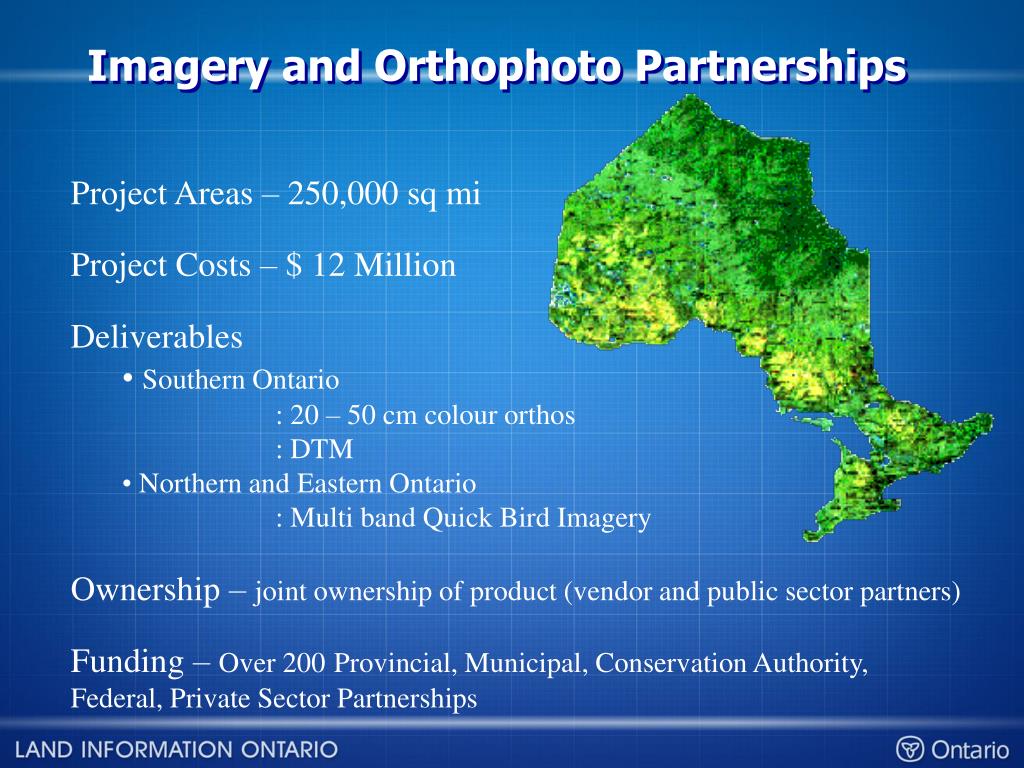 Imagery and Orthophoto Partnerships

Project Areas – 250,000 sq mi

Project Costs – $ 12 Million

Deliverables

• Southern Ontario
: 20 – 50 cm colour orthos
: DTM

• Northern and Eastern Ontario
: Multi band Quick Bird Imagery

Ownership – joint ownership of product (vendor and public sector partners)

Funding – Over 200 Provincial, Municipal, Conservation Authority, Federal, Private Sector Partnerships

LAND INFORMATION ONTARIO

Ontario